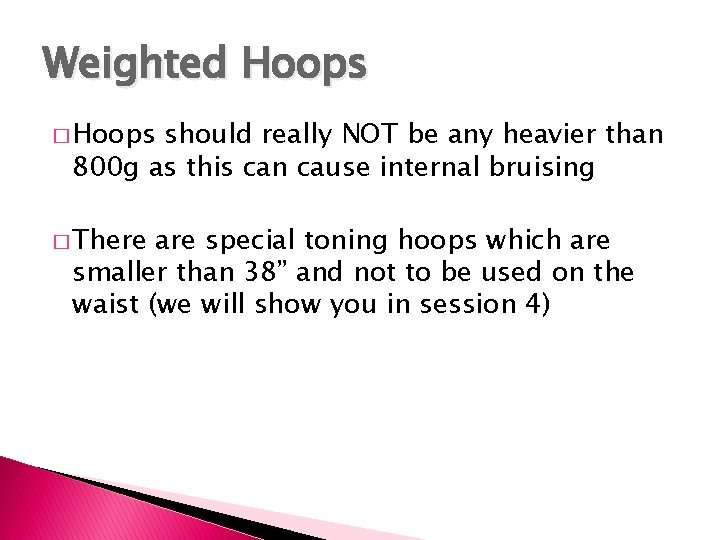 Weighted Hoops

□ Hoops should really NOT be any heavier than 800g as this can cause internal bruising

□ There are special toning hoops which are smaller than 38” and not to be used on the waist (we will show you in session 4)